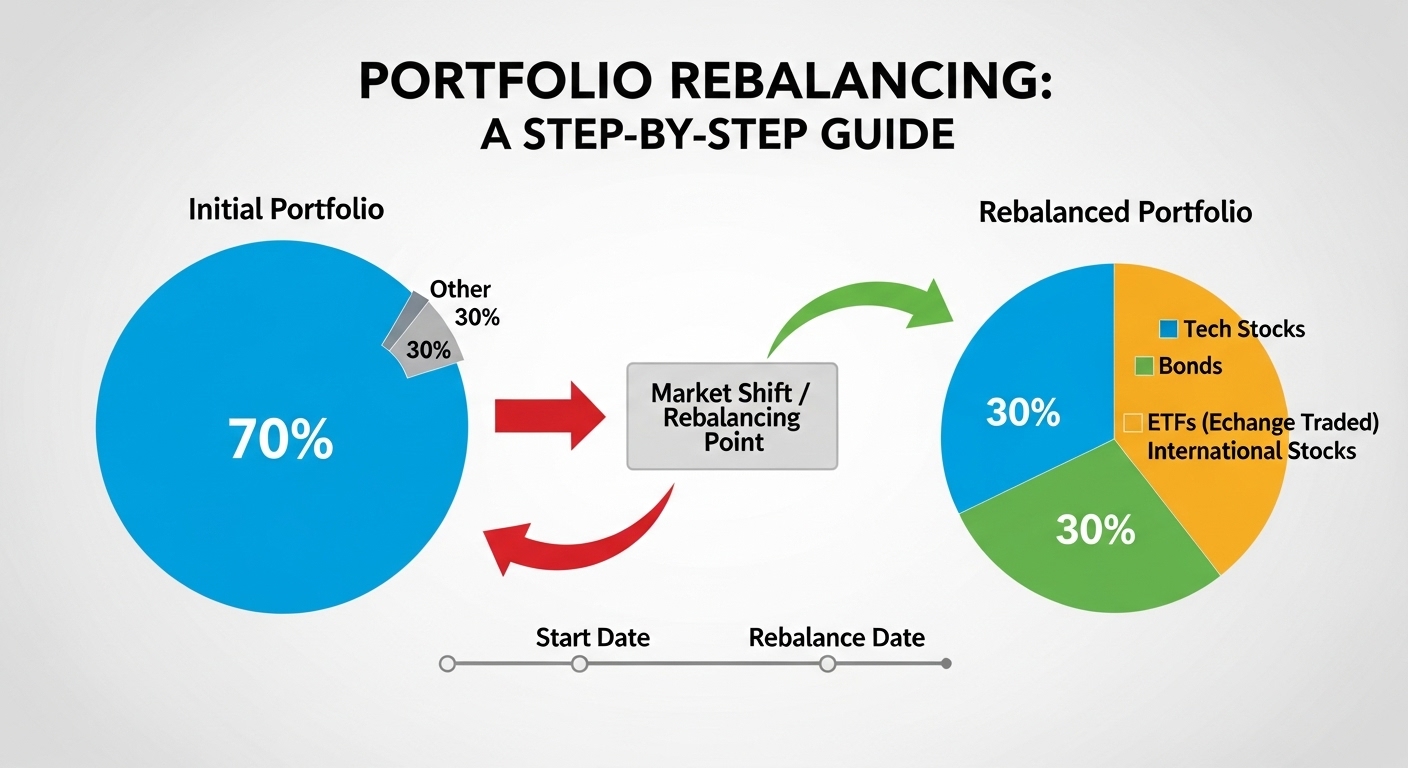 PORTFOLIO REBALANCING:
A STEP-BY-STEP GUIDE

Initial Portfolio

Other
30%

30%

70%

Market Shift / Rebalancing Point

Rebalanced Portfolio

Tech Stocks
Bonds
ETFs (Echange Traded)
International Stocks

30%

30%

Start Date

Rebalance Date